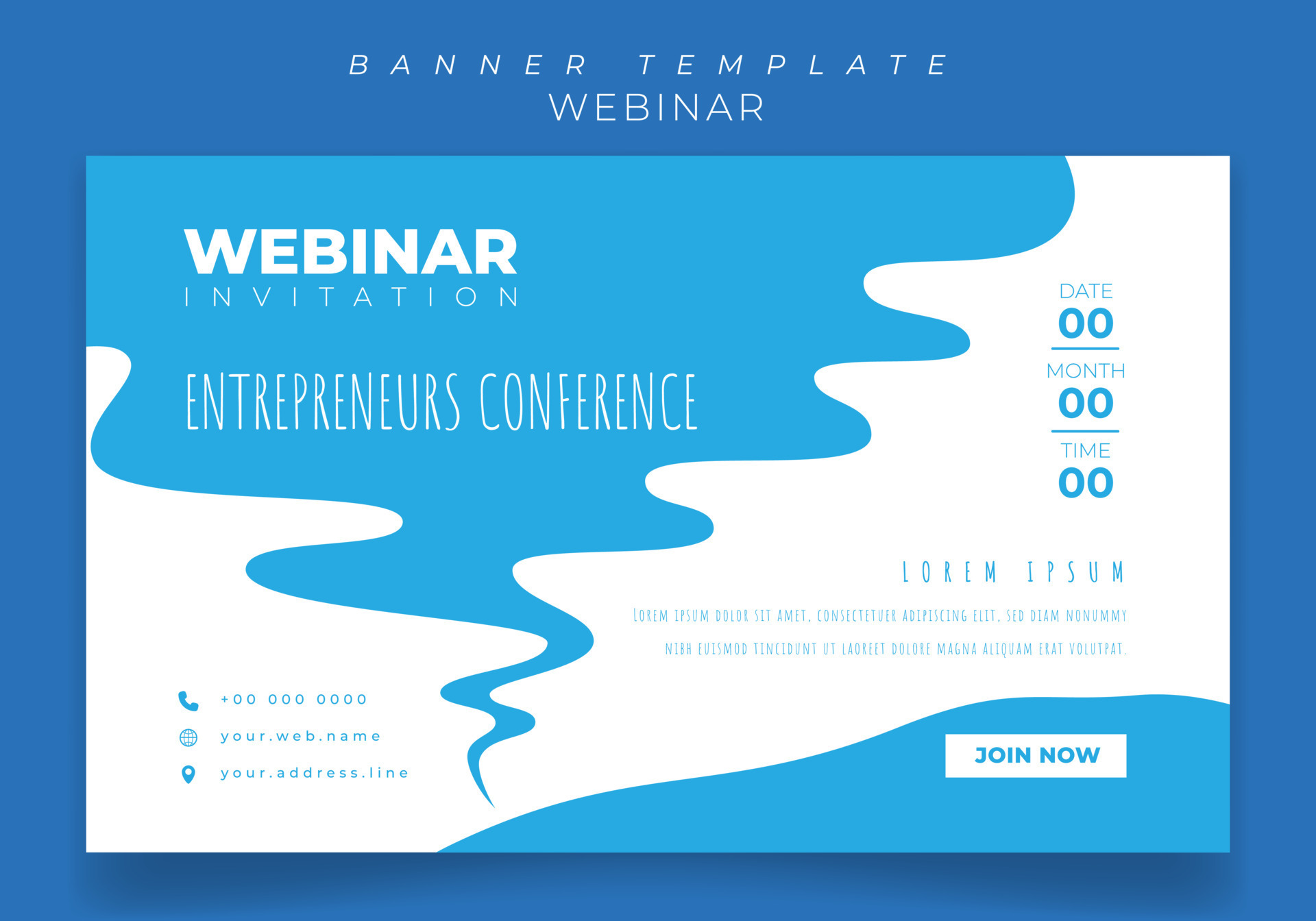 BANNER TEMPLATE
WEBINAR

WEBINAR
INVITATION

ENTREPRENEURS CONFERENCE

DATE
00
MONTH
00
TIME
00

LOREM IPSUM

LOREM IPSUM DOLOR SIT AMET, CONSECTETUER ADIPISCING ELIT, SED DIAM NONUMMY NIBH EUISMOD TINCIDUNT UT LAOREET DOLORE MAGNA ALIQUAM ERAT VOLUTPAT.

+00 000 0000
your.web.name
your.address.line

JOIN NOW